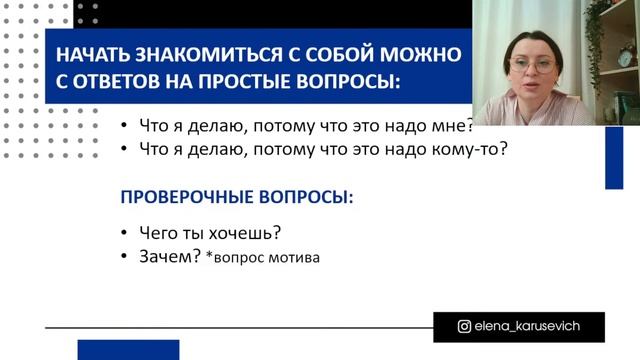 НАЧАТЬ ЗНАКОМИТЬСЯ С СОБОЙ МОЖНО С ОТВЕТОВ НА ПРОСТЫЕ ВОПРОСЫ:

• Что я делаю, потому что это надо мне?
• Что я делаю, потому что это надо кому-то?

ПРОВЕРОЧНЫЕ ВОПРОСЫ:

• Чего ты хочешь?
• Зачем? *вопрос мотива

elena_karusevich